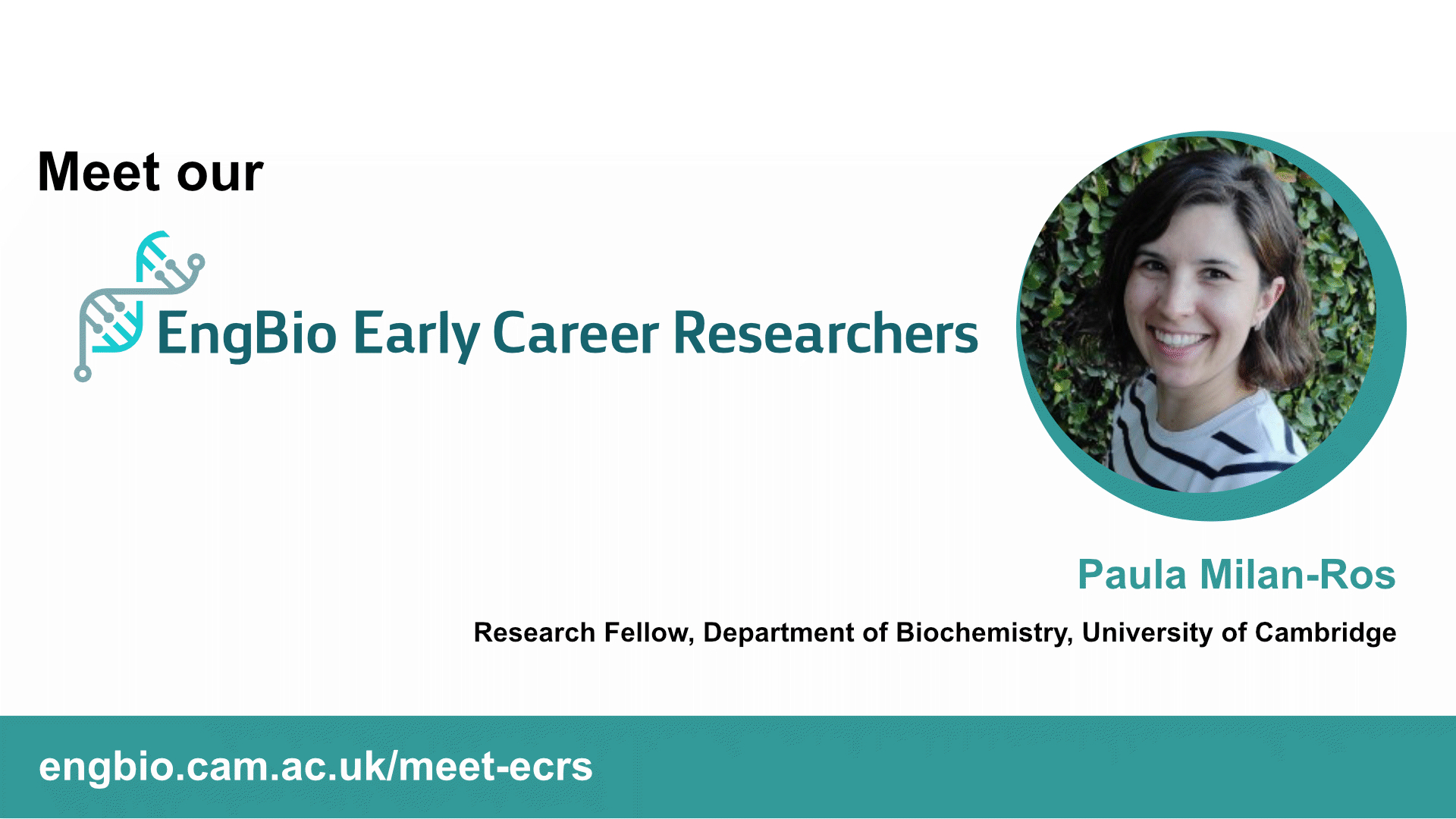 Meet our

EngBio Early Career Researchers

Paula Milan-Ros

Research Fellow, Department of Biochemistry, University of Cambridge

engbio.cam.ac.uk/meet-ecrs